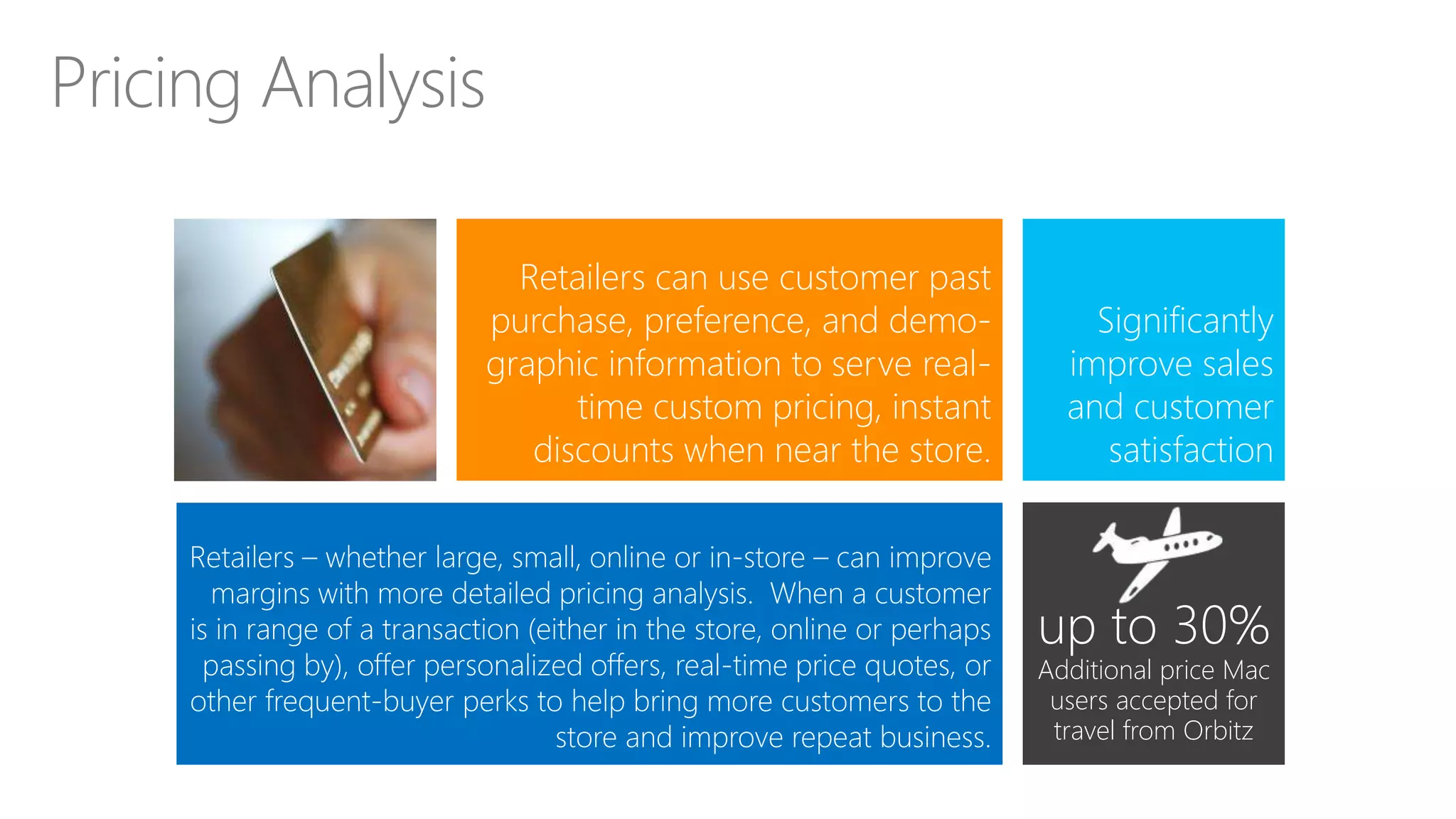 Pricing Analysis

Retailers can use customer past purchase, preference, and demographic information to serve real-time custom pricing, instant discounts when near the store.

Significantly improve sales and customer satisfaction

Retailers – whether large, small, online or in-store – can improve margins with more detailed pricing analysis. When a customer is in range of a transaction (either in the store, online or perhaps passing by), offer personalized offers, real-time price quotes, or other frequent-buyer perks to help bring more customers to the store and improve repeat business.

up to 30%
Additional price Mac users accepted for travel from Orbitz